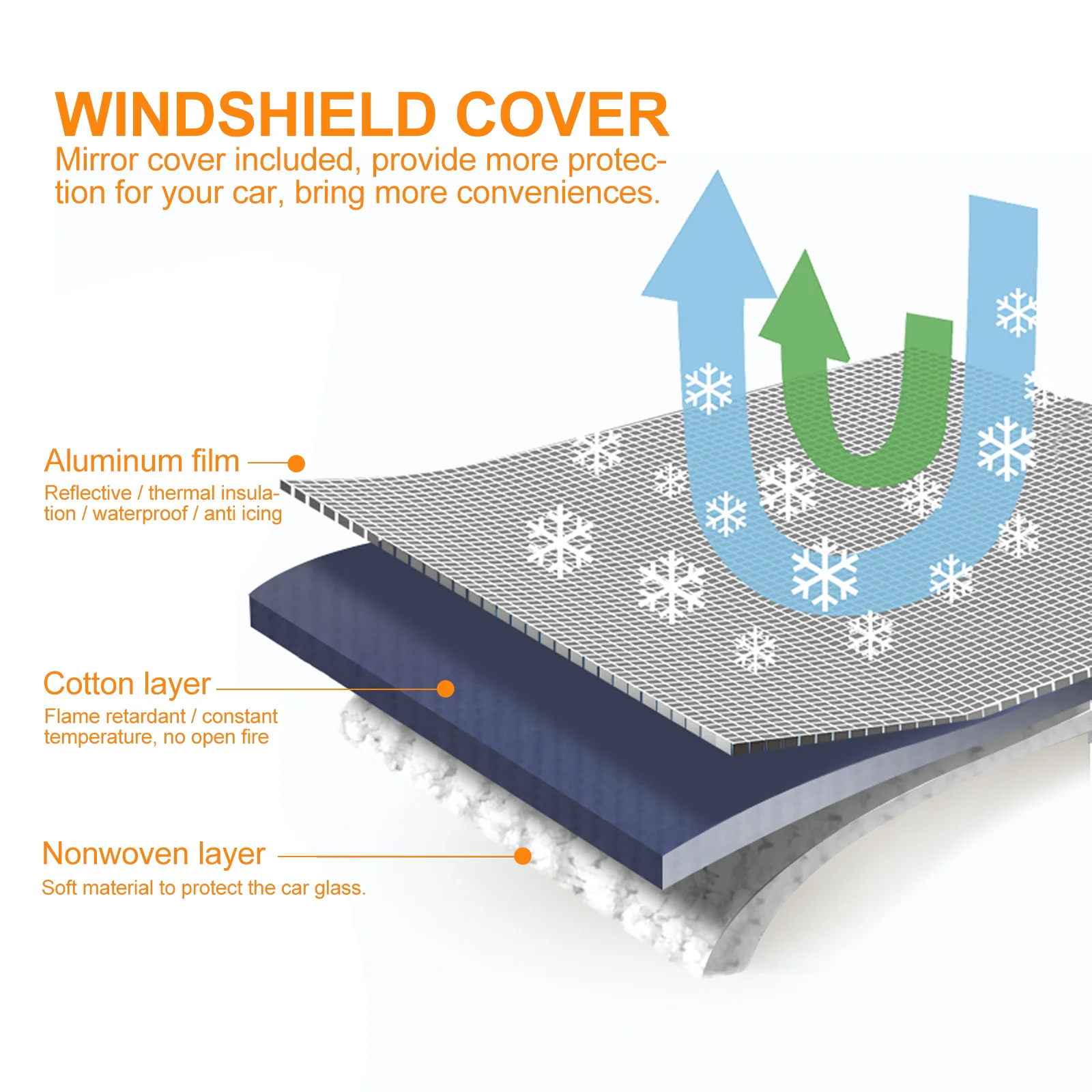 WINDSHIELD COVER
Mirror cover included, provide more protection for your car, bring more conveniences.

Aluminum film
Reflective / thermal insulation / waterproof / anti icing

Cotton layer
Flame retardant / constant temperature, no open fire

Nonwoven layer
Soft material to protect the car glass.